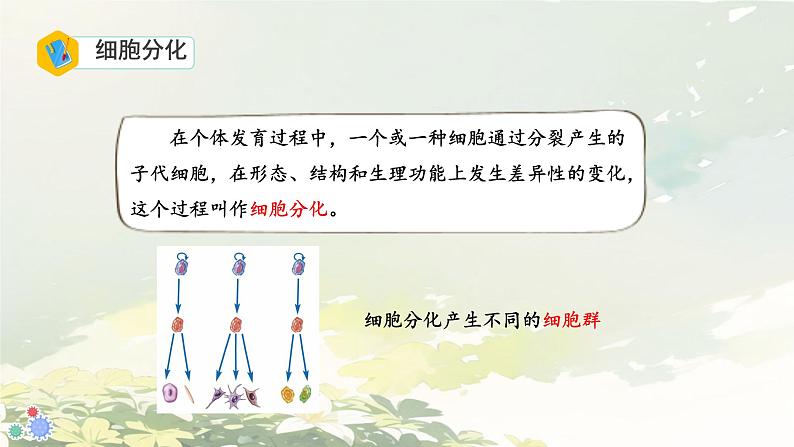 细胞分化

在个体发育过程中，一个或一种细胞通过分裂产生的子代细胞，在形态、结构和生理功能上发生差异性的变化，这个过程叫作细胞分化。

细胞分化产生不同的细胞群